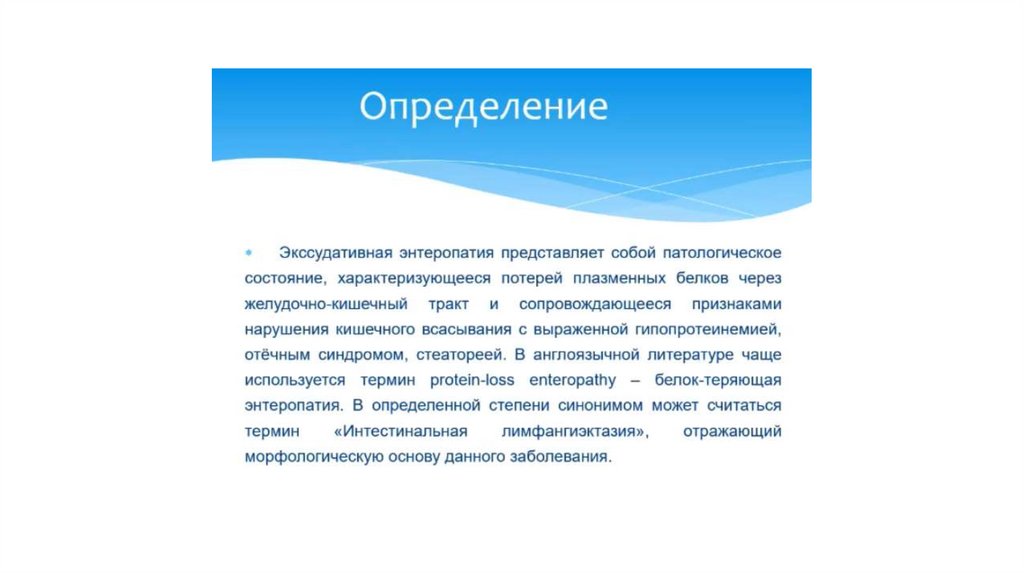 Определение

Экссудативная энтеропатия представляет собой патологическое состояние, характеризующееся потерей плазменных белков через желудочно-кишечный тракт и сопровождающееся признаками нарушения кишечного всасывания с выраженной гипопротеинемией, отёчным синдромом, стеатореей. В англоязычной литературе чаще используется термин protein-loss enteropathy – белок-теряющая энтеропатия. В определенной степени синонимом может считаться термин «Интестинальная лимфангиэктазия», отражающий морфологическую основу данного заболевания.